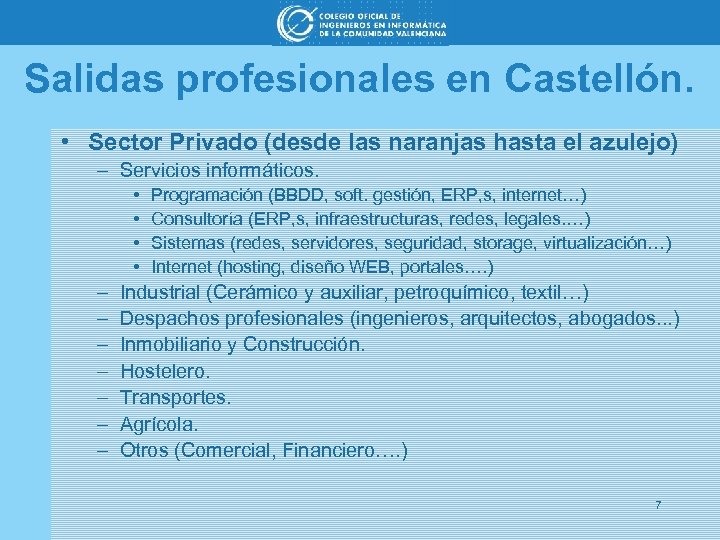 COLEGIO OFICIAL DE INGENIEROS EN INFORMÁTICA DE LA COMUNIDAD VALENCIANA

Salidas profesionales en Castellón.

• Sector Privado (desde las naranjas hasta el azulejo)
– Servicios informáticos.
• Programación (BBDD, soft. gestión, ERP,s, internet…)
• Consultoría (ERP,s, infraestructuras, redes, legales.…)
• Sistemas (redes, servidores, seguridad, storage, virtualización…)
• Internet (hosting, diseño WEB, portales….)
– Industrial (Cerámico y auxiliar, petroquímico, textil…)
– Despachos profesionales (ingenieros, arquitectos, abogados...)
– Inmobiliario y Construcción.
– Hostelero.
– Transportes.
– Agrícola.
– Otros (Comercial, Financiero….)

7